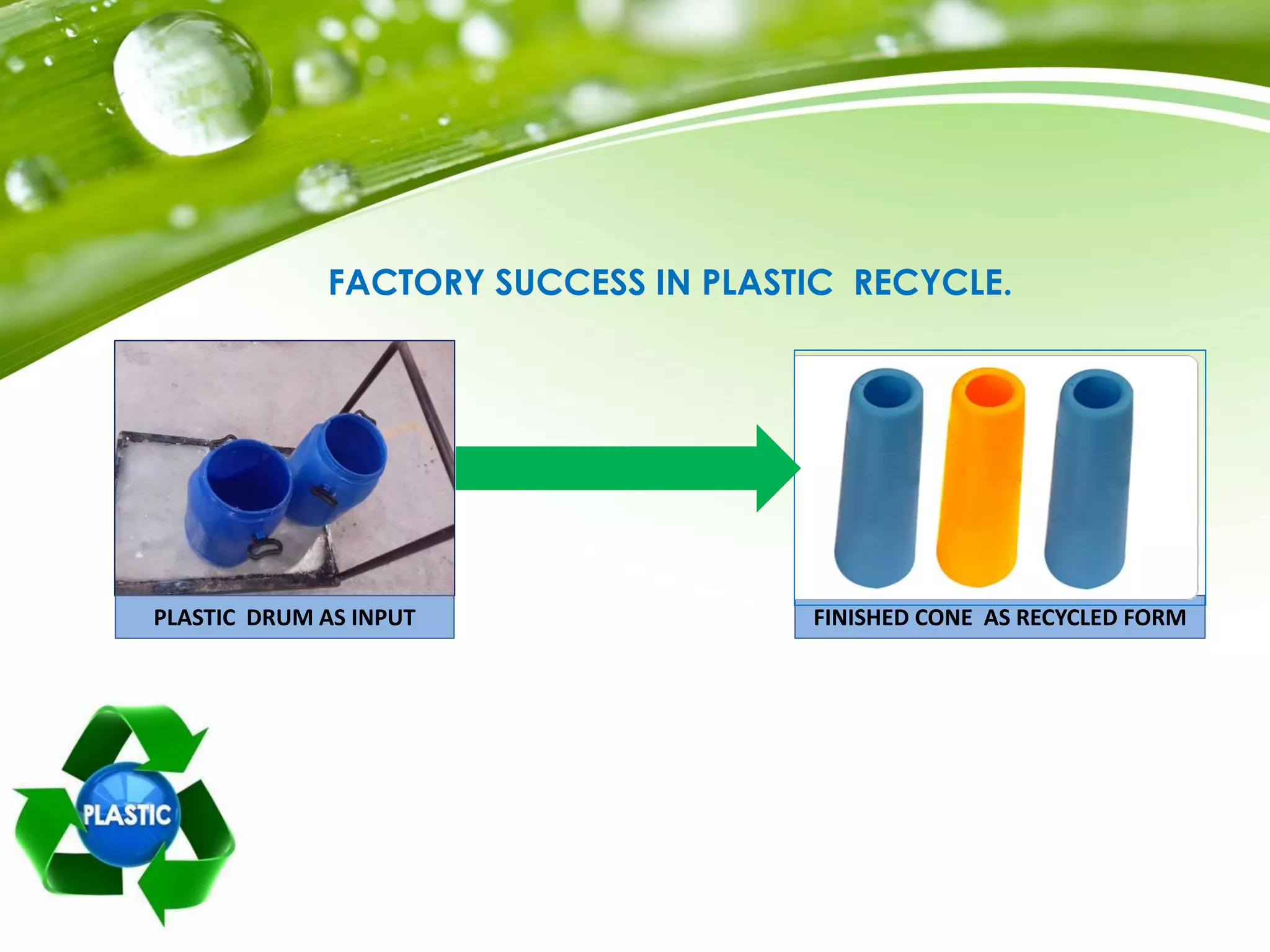 FACTORY SUCCESS IN PLASTIC RECYCLE.

PLASTIC DRUM AS INPUT

FINISHED CONE AS RECYCLED FORM

PLASTIC